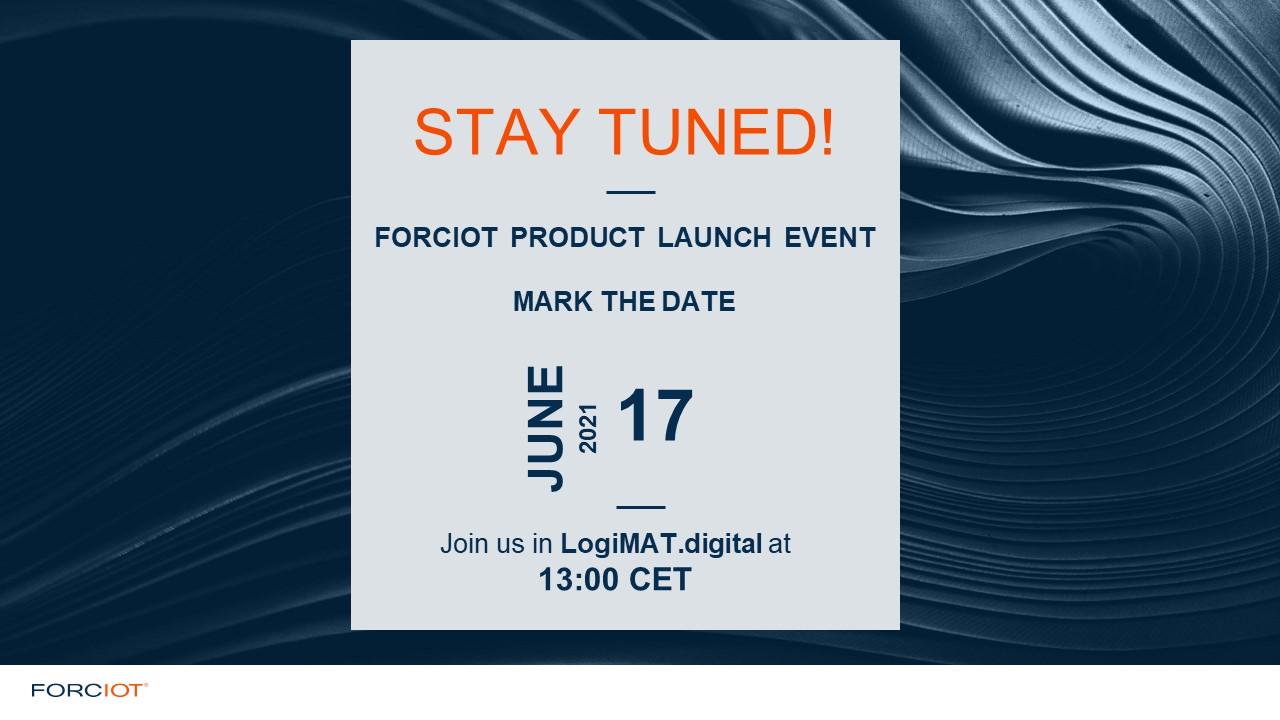 STAY TUNED!

FORCIOT PRODUCT LAUNCH EVENT

MARK THE DATE

JUNE 2021 17

Join us in LogiMAT.digital at 13:00 CET

FORCIOT®